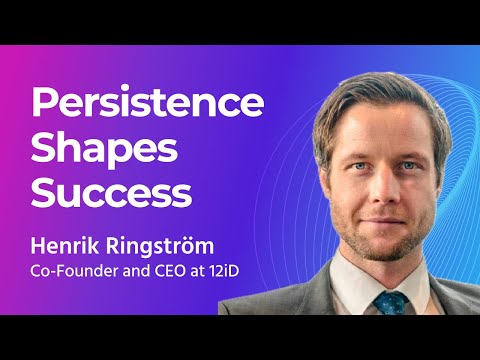 Persistence Shapes Success

Henrik Ringström
Co-Founder and CEO at 12iD